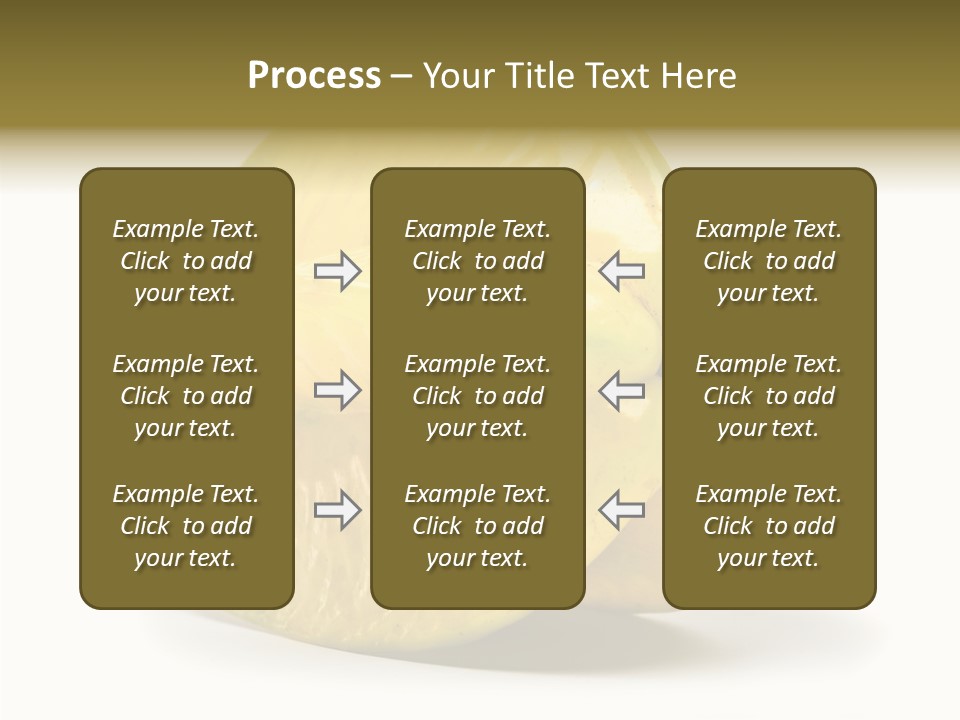 Process – Your Title Text Here

Example Text. Click to add your text.

Example Text. Click to add your text.

Example Text. Click to add your text.

Example Text. Click to add your text.

Example Text. Click to add your text.

Example Text. Click to add your text.

Example Text. Click to add your text.

Example Text. Click to add your text.

Example Text. Click to add your text.